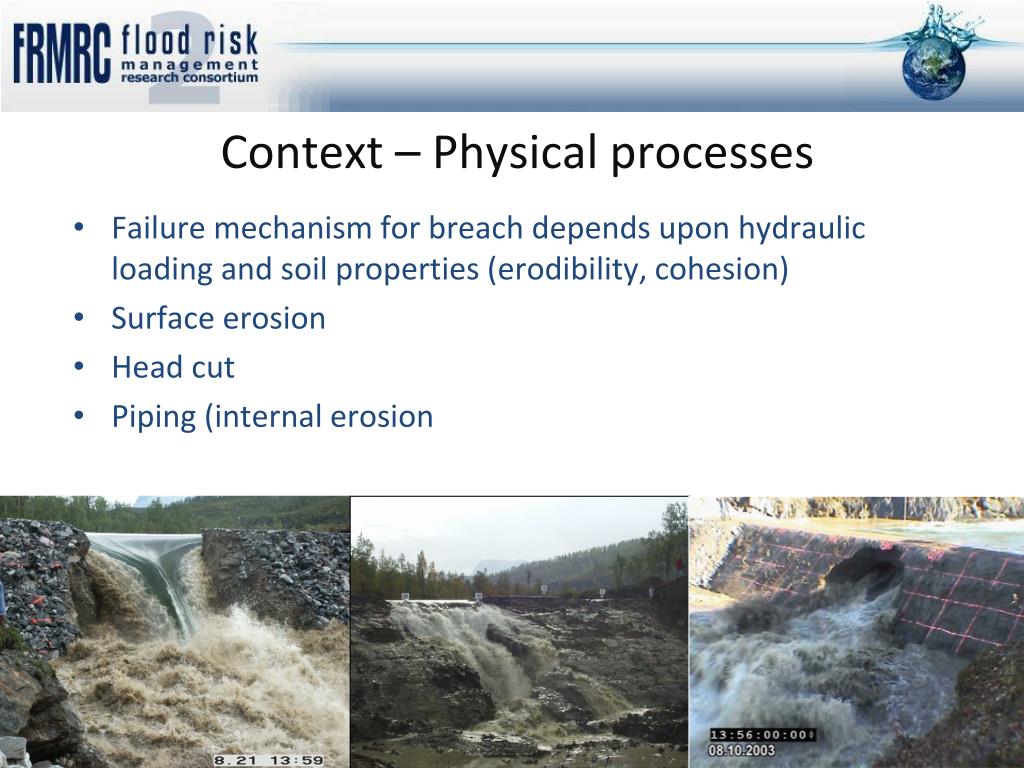 FRMRC flood risk management research consortium

Context – Physical processes

• Failure mechanism for breach depends upon hydraulic loading and soil properties (erodibility, cohesion)
• Surface erosion
• Head cut
• Piping (internal erosion

8.21 13:59

13:56:00:00
08.10.2003